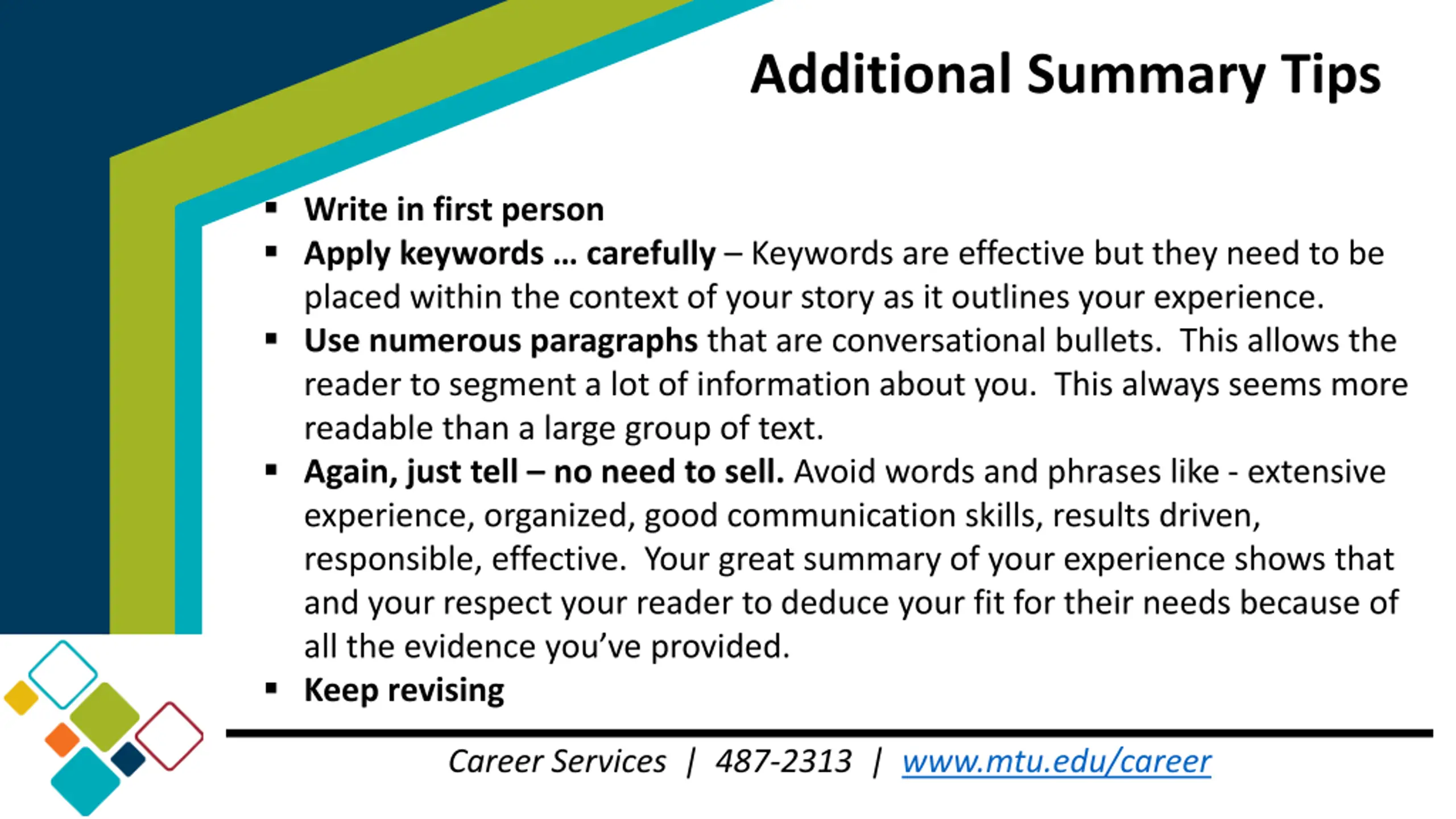 Additional Summary Tips

▪ Write in first person
▪ Apply keywords … carefully – Keywords are effective but they need to be placed within the context of your story as it outlines your experience.
▪ Use numerous paragraphs that are conversational bullets. This allows the reader to segment a lot of information about you. This always seems more readable than a large group of text.
▪ Again, just tell – no need to sell. Avoid words and phrases like - extensive experience, organized, good communication skills, results driven, responsible, effective. Your great summary of your experience shows that and your respect your reader to deduce your fit for their needs because of all the evidence you've provided.
▪ Keep revising

Career Services | 487-2313 | www.mtu.edu/career